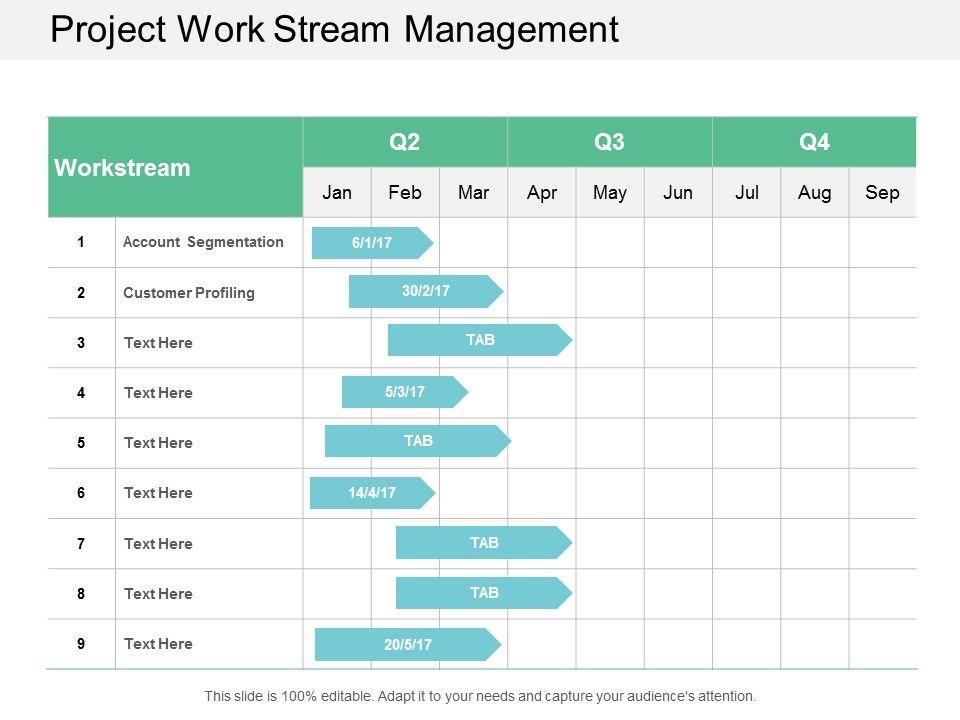 Project Work Stream Management

| Workstream | | Q2 | | | Q3 | | | Q4 | | |
|---|---|---|---|---|---|---|---|---|---|---|
| | | Jan | Feb | Mar | Apr | May | Jun | Jul | Aug | Sep |
| 1 | Account Segmentation | 6/1/17 | | | | | | | | |
| 2 | Customer Profiling | 30/2/17 | | | | | | | | |
| 3 | Text Here | TAB | | | | | | | | |
| 4 | Text Here | 5/3/17 | | | | | | | | |
| 5 | Text Here | TAB | | | | | | | | |
| 6 | Text Here | 14/4/17 | | | | | | | | |
| 7 | Text Here | TAB | | | | | | | | |
| 8 | Text Here | TAB | | | | | | | | |
| 9 | Text Here | 20/5/17 | | | | | | | | |

This slide is 100% editable. Adapt it to your needs and capture your audience's attention.